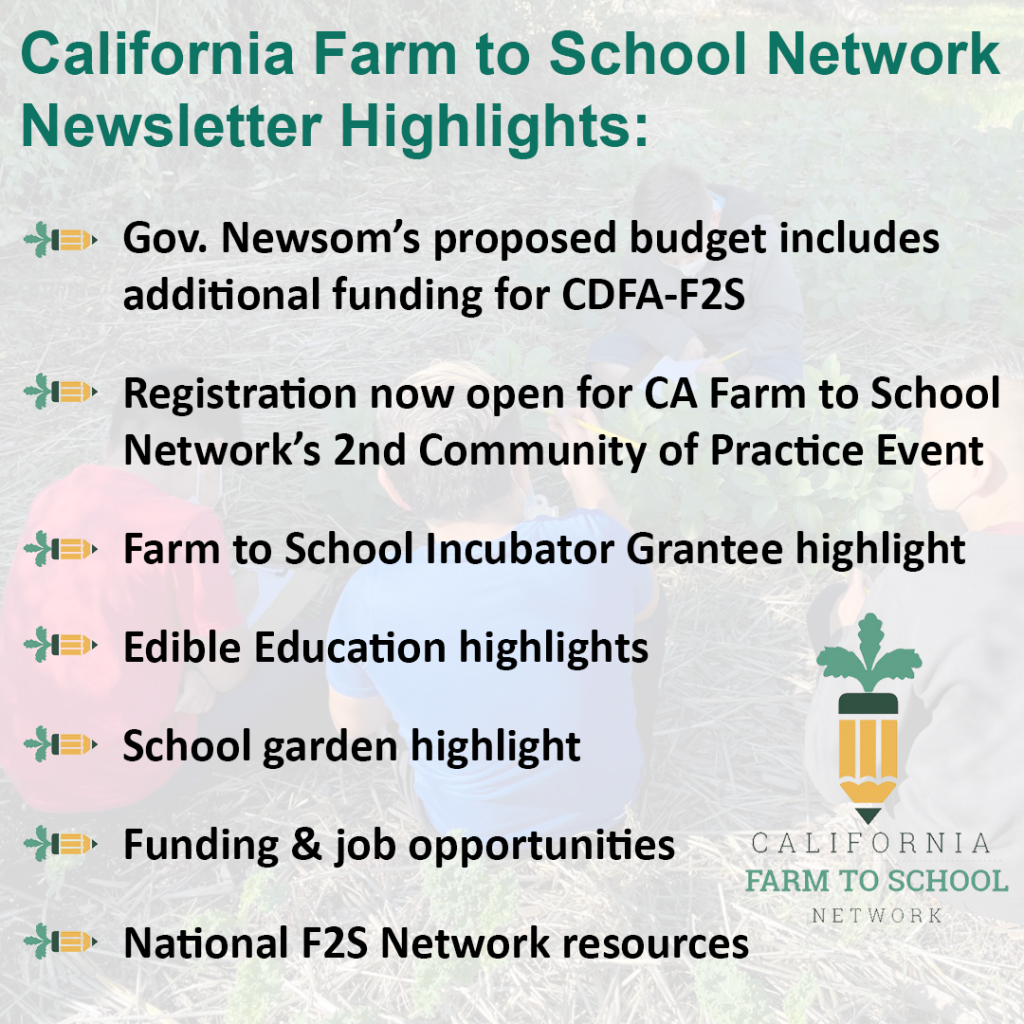 California Farm to School Network Newsletter Highlights:

Gov. Newsom's proposed budget includes additional funding for CDFA-F2S

Registration now open for CA Farm to School Network's 2nd Community of Practice Event

Farm to School Incubator Grantee highlight

Edible Education highlights

School garden highlight

Funding & job opportunities

National F2S Network resources

CALIFORNIA
FARM TO SCHOOL
NETWORK